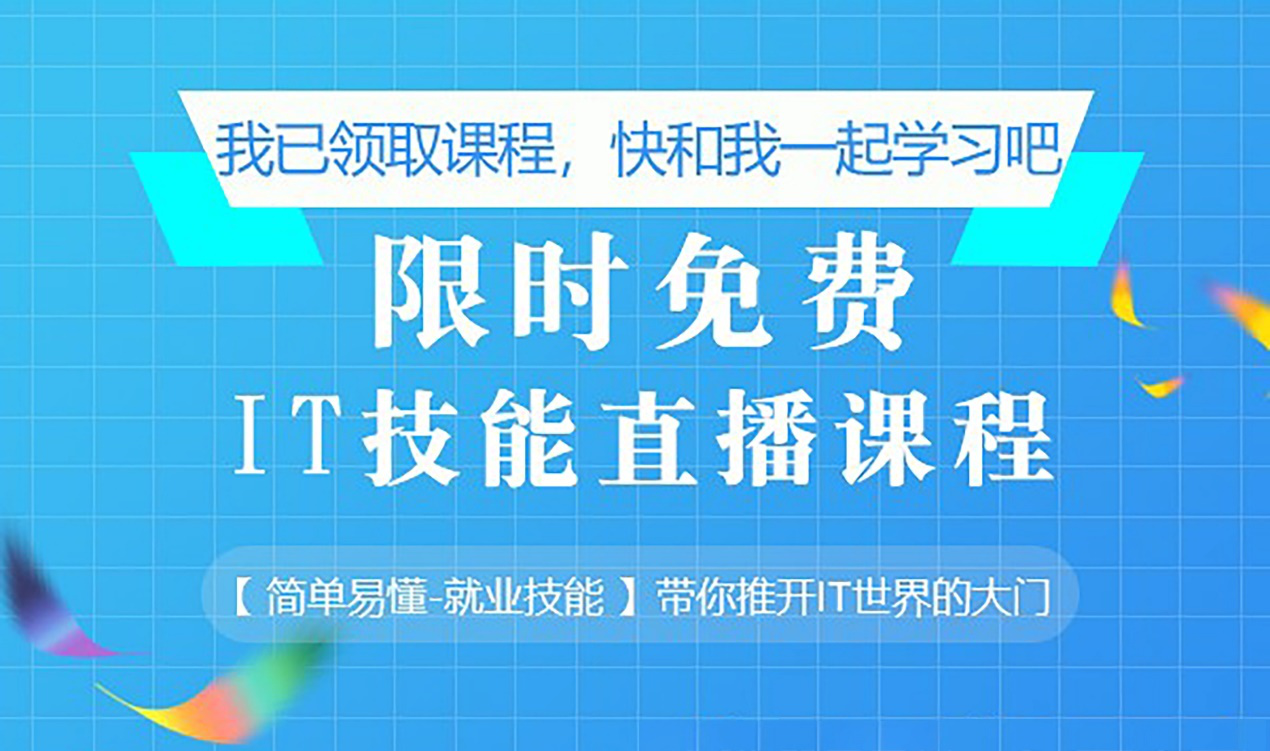 我已领取课程，快和我一起学习吧

限时免费
IT技能直播课程

【 简单易懂-就业技能 】带你推开IT世界的大门